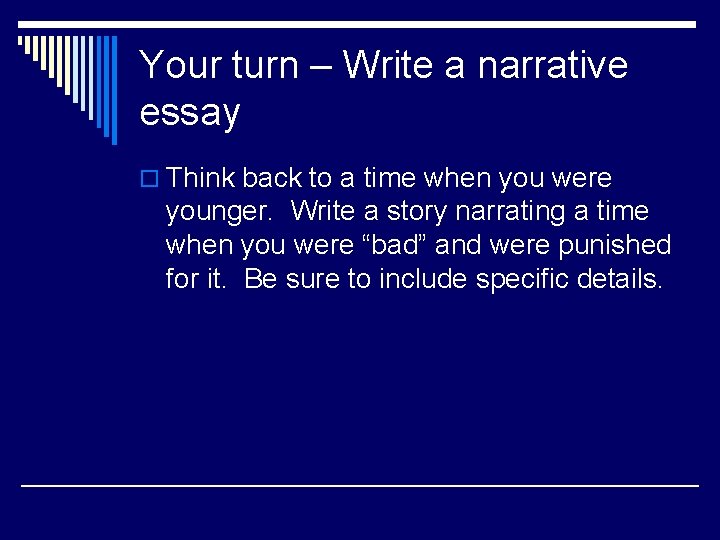 Your turn – Write a narrative essay

Think back to a time when you were younger.  Write a story narrating a time when you were “bad” and were punished for it.  Be sure to include specific details.